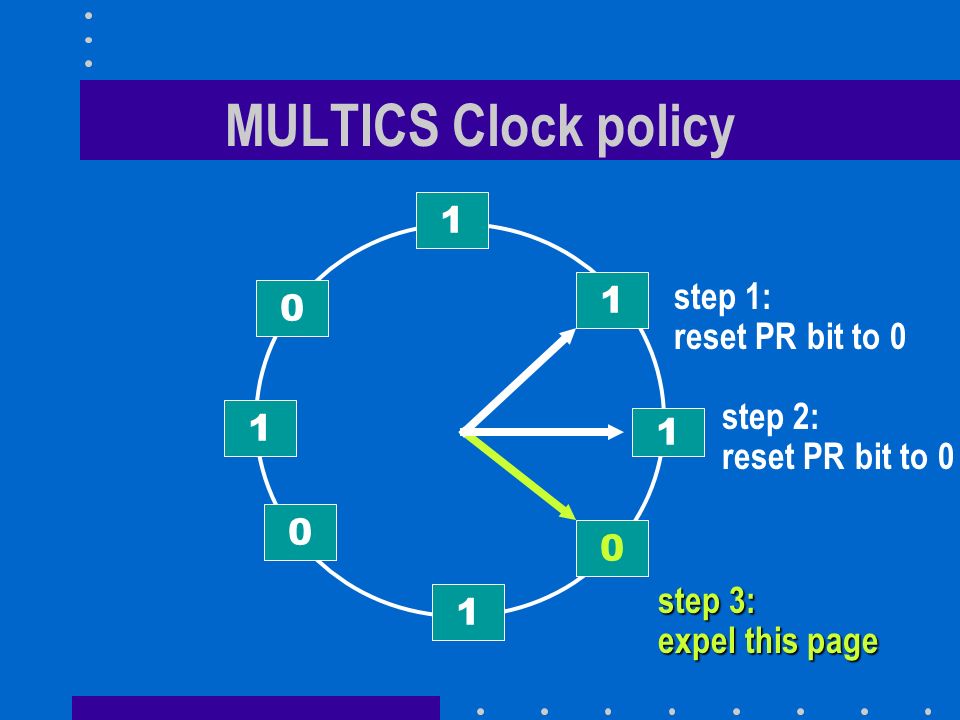 MULTICS Clock policy

1

0

1

step 1:
reset PR bit to 0

1

1

step 2:
reset PR bit to 0

0

0

1

step 3:
expel this page